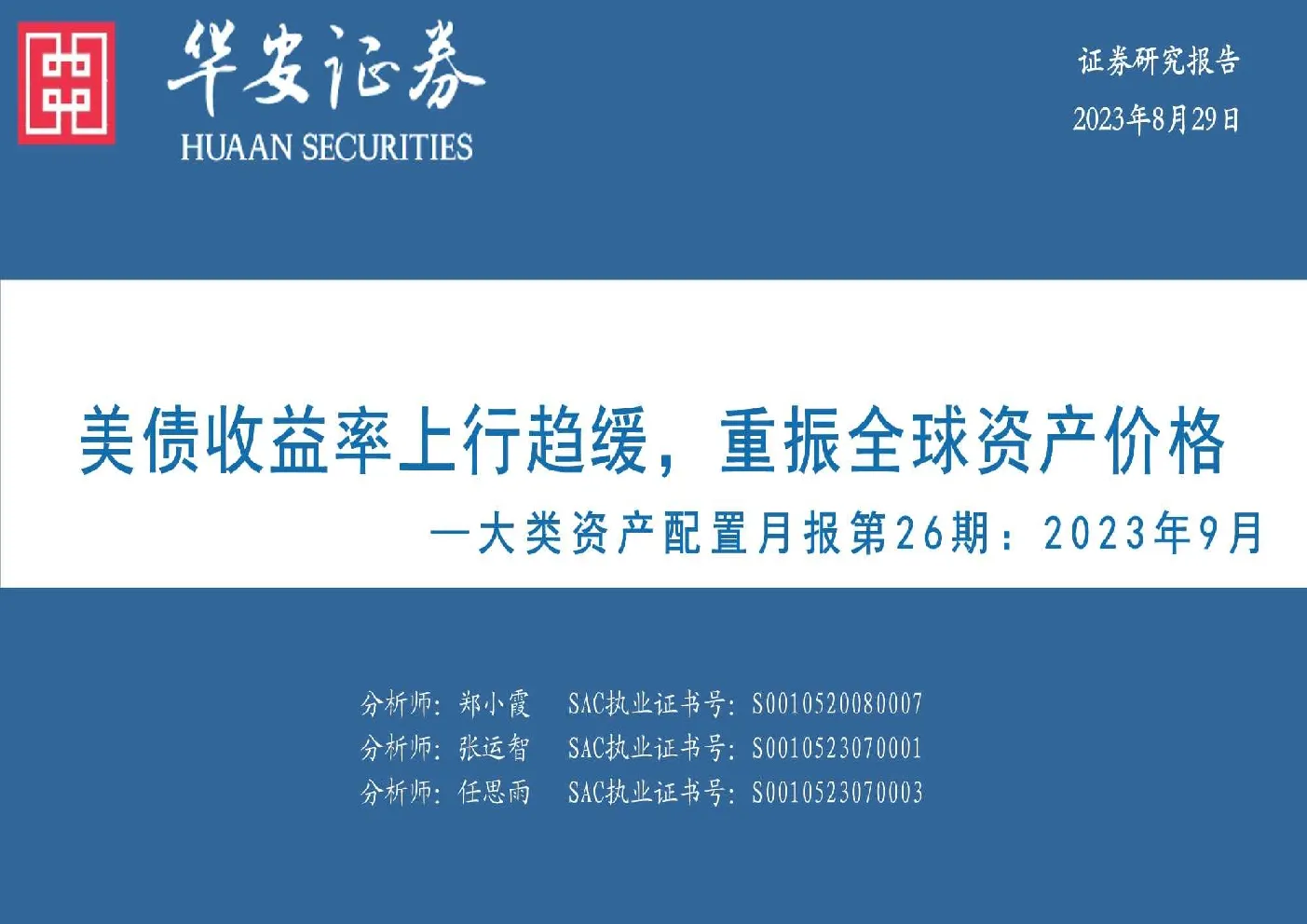 华安证券
HUAAN SECURITIES

证券研究报告
2023年8月29日

美债收益率上行趋缓，重振全球资产价格
—大类资产配置月报第26期：2023年9月

分析师：郑小霞 SAC执业证书号：S0010520080007
分析师：张运智 SAC执业证书号：S0010523070001
分析师：任思雨 SAC执业证书号：S0010523070003